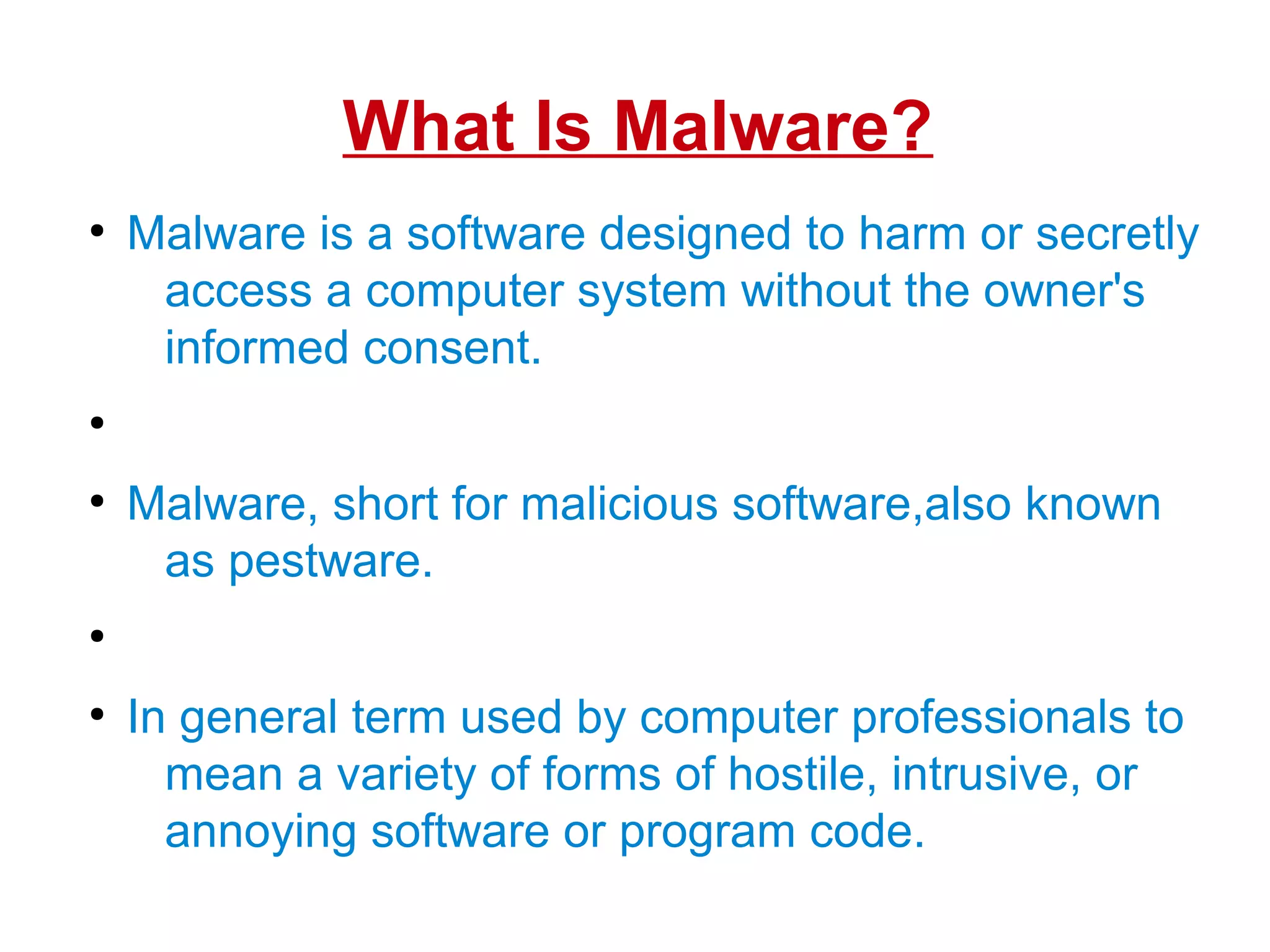 What Is Malware?

• Malware is a software designed to harm or secretly access a computer system without the owner's informed consent.

•

• Malware, short for malicious software,also known as pestware.

•

• In general term used by computer professionals to mean a variety of forms of hostile, intrusive, or annoying software or program code.